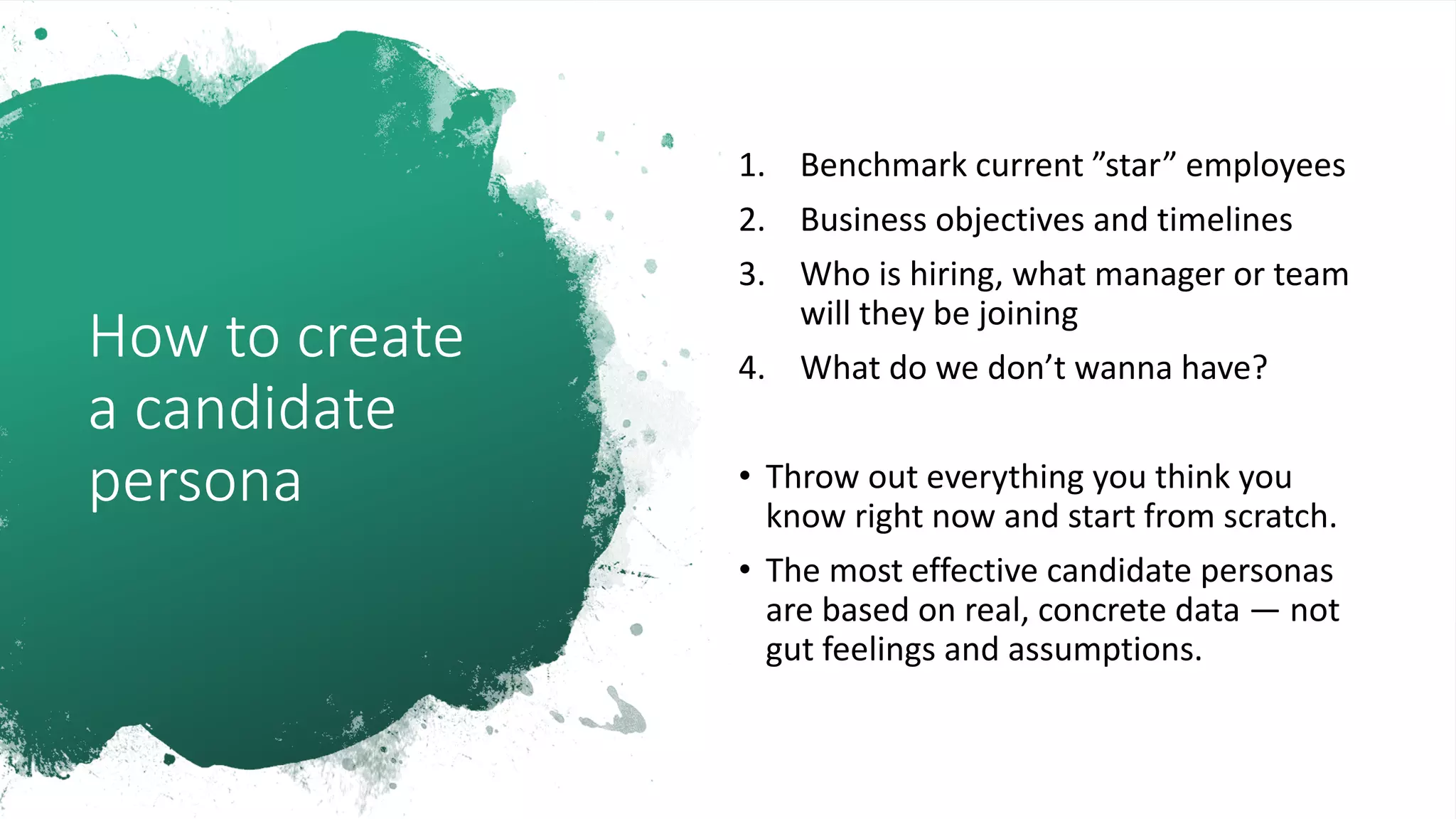 How to create a candidate persona

1. Benchmark current ”star” employees
2. Business objectives and timelines
3. Who is hiring, what manager or team will they be joining
4. What do we don’t wanna have?

• Throw out everything you think you know right now and start from scratch.
• The most effective candidate personas are based on real, concrete data — not gut feelings and assumptions.